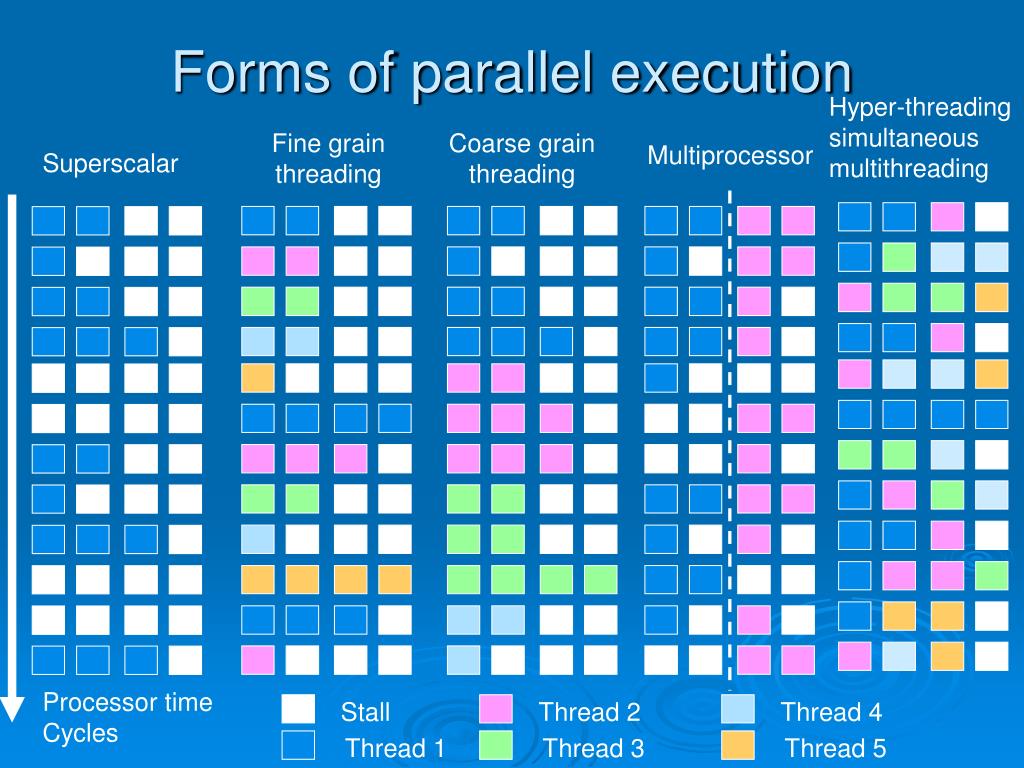 Forms of parallel execution

Superscalar

Fine grain threading

Coarse grain threading

Multiprocessor

Hyper-threading simultaneous multithreading

Processor time Cycles

Stall

Thread 1

Thread 2

Thread 3

Thread 4

Thread 5